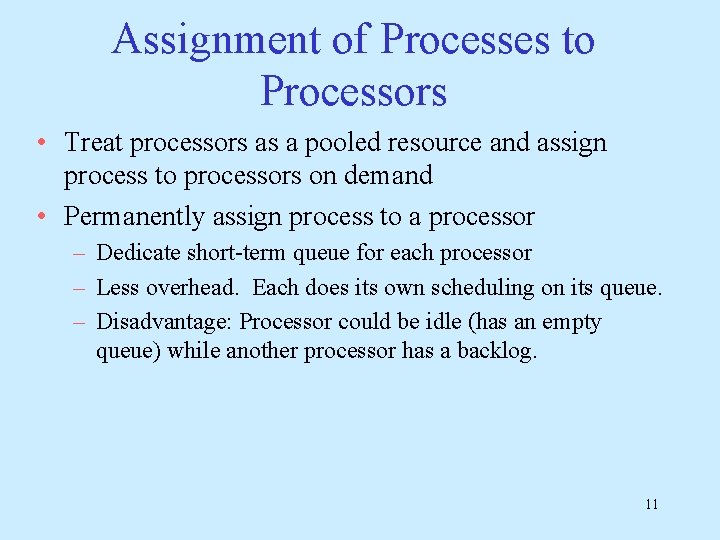 Assignment of Processes to Processors

• Treat processors as a pooled resource and assign process to processors on demand

• Permanently assign process to a processor

– Dedicate short-term queue for each processor

– Less overhead. Each does its own scheduling on its queue.

– Disadvantage: Processor could be idle (has an empty queue) while another processor has a backlog.

11